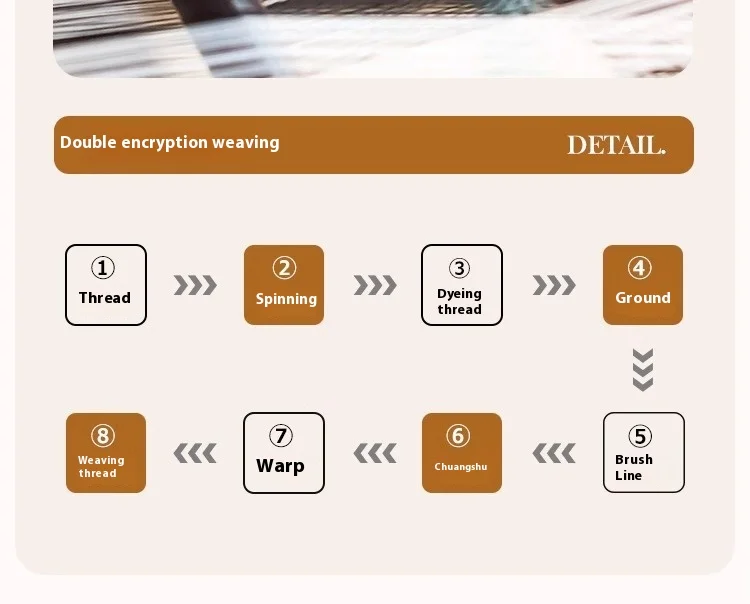 Double encryption weaving

DETAIL.

① Thread

② Spinning

③ Dyeing thread

④ Ground

⑤ Brush Line

⑥ Chuangshu

⑦ Warp

⑧ Weaving thread